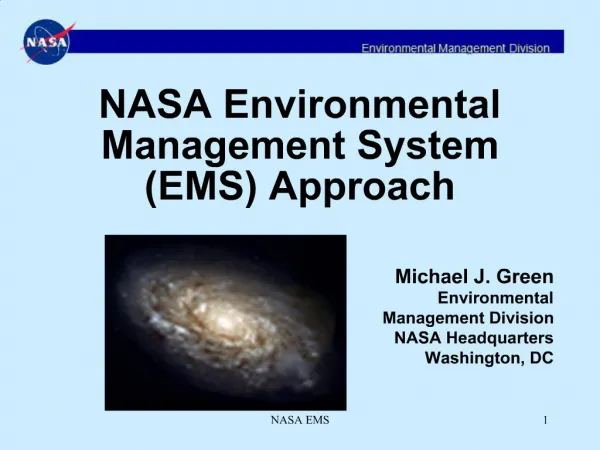 NASA

Environmental Management Division

NASA Environmental Management System (EMS) Approach

Michael J. Green
Environmental Management Division
NASA Headquarters
Washington, DC

NASA EMS

1